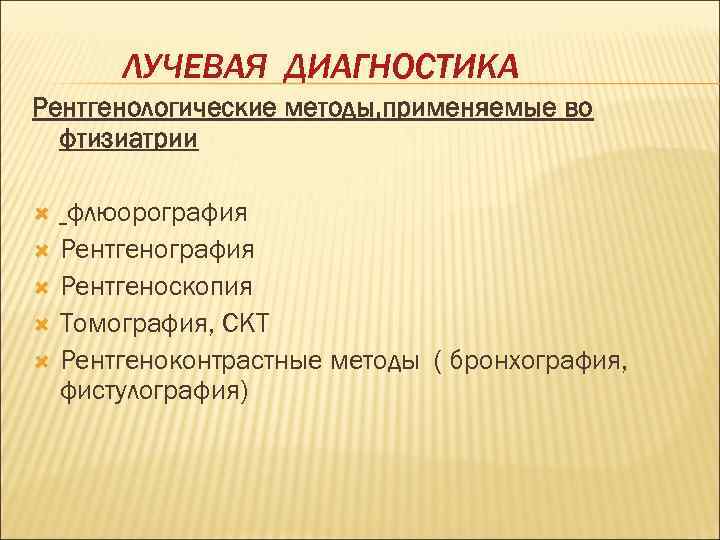 ЛУЧЕВАЯ ДИАГНОСТИКА

Рентгенологические методы,применяемые во фтизиатрии

_флюорография
Рентгенография
Рентгеноскопия
Томография, СКТ
Рентгеноконтрастные методы ( бронхография, фистулография)